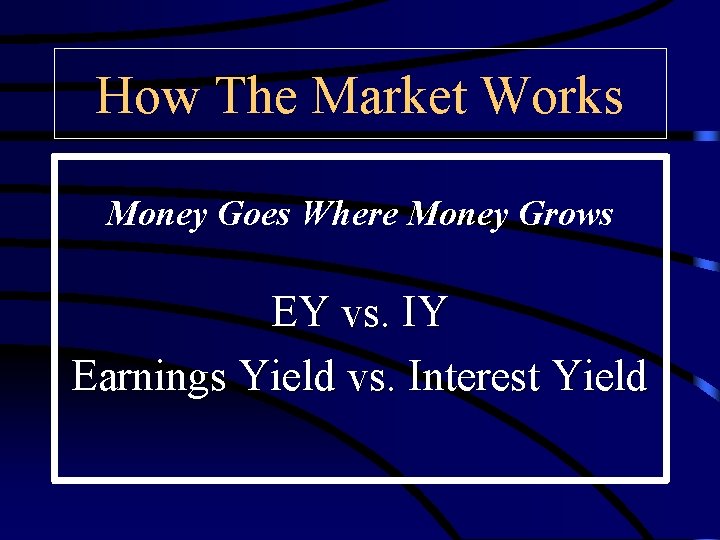 How The Market Works

Money Goes Where Money Grows

EY vs. IY

Earnings Yield vs. Interest Yield